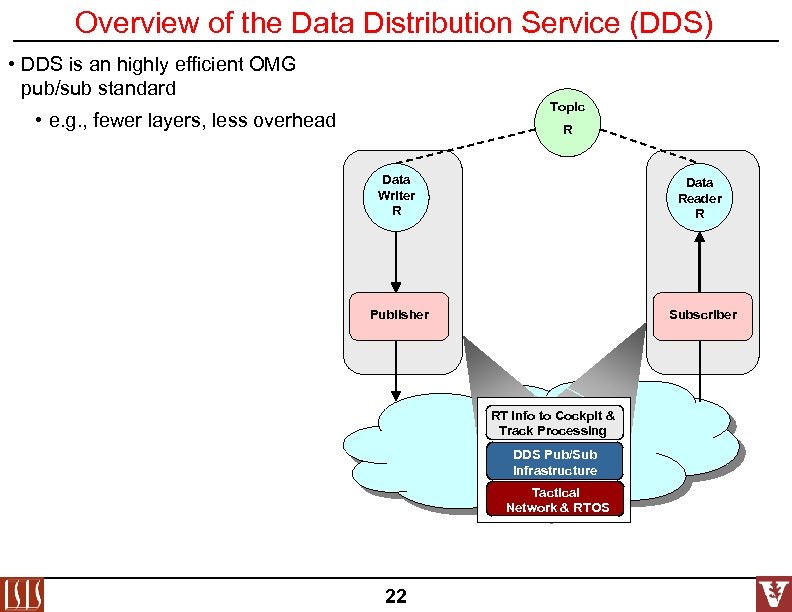 Overview of the Data Distribution Service (DDS)

• DDS is an highly efficient OMG pub/sub standard

• e.g., fewer layers, less overhead

Topic
R

Data
Writer
R

Data
Reader
R

Publisher

Subscriber

RT Info to Cockpit & Track Processing

DDS Pub/Sub Infrastructure

Tactical Network & RTOS

ISIS

22